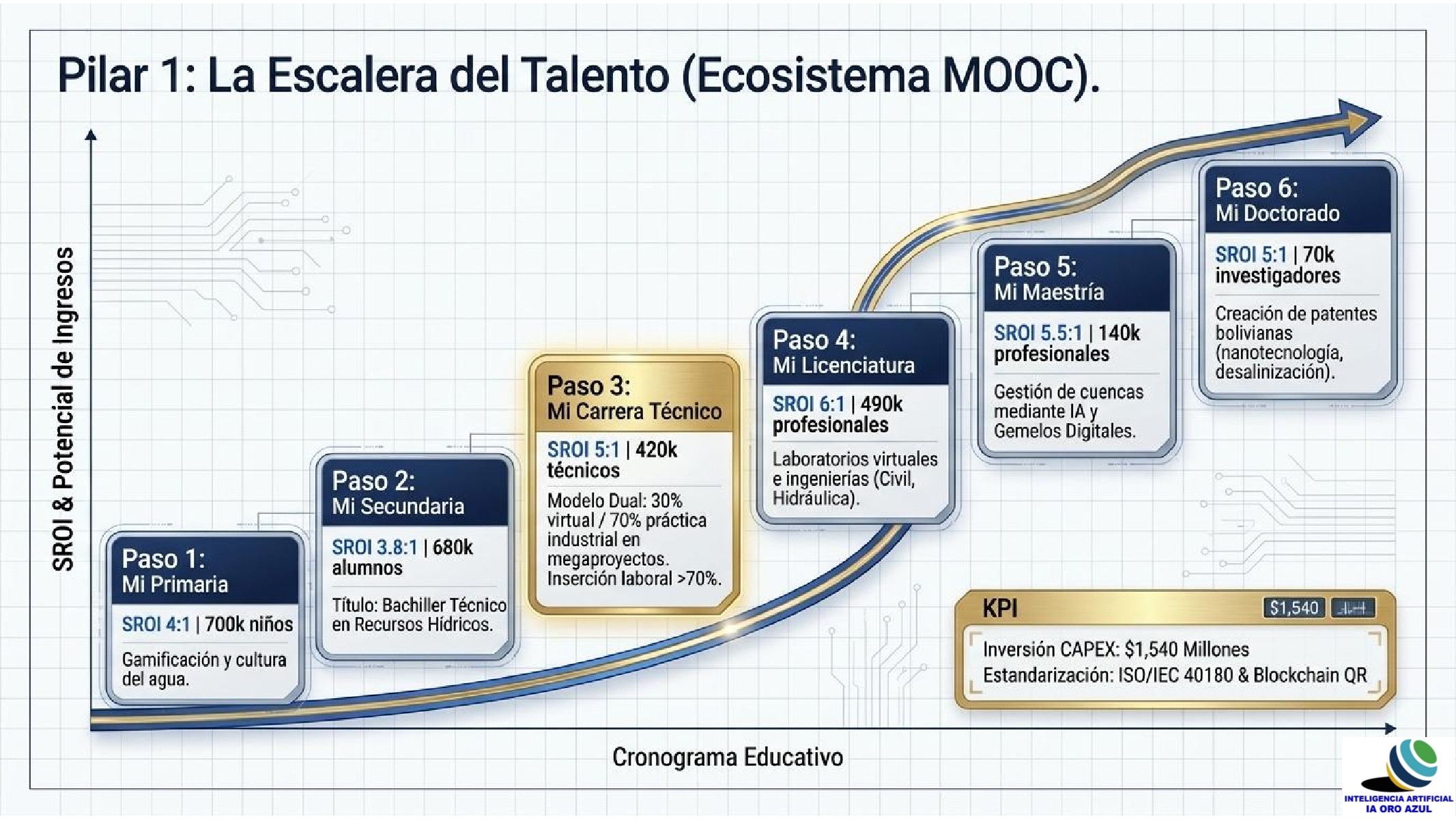 Pilar 1: La Escalera del Talento (Ecosistema MOOC).

SROI & Potencial de Ingresos

Paso 1:
Mi Primaria
SROI 4:1 | 700k niños
Gamificación y cultura del agua.

Paso 2:
Mi Secundaria
SROI 3.8:1 | 680k alumnos
Título: Bachiller Técnico en Recursos Hídricos.

Paso 3:
Mi Carrera Técnico
SROI 5:1 | 420k técnicos
Modelo Dual: 30% virtual / 70% práctica industrial en megaproyectos. Inserción laboral >70%.

Paso 4:
Mi Licenciatura
SROI 6:1 | 490k profesionales
Laboratorios virtuales e ingenierías (Civil, Hidráulica).

Paso 5:
Mi Maestría
SROI 5.5:1 | 140k profesionales
Gestión de cuencas mediante IA y Gemelos Digitales.

Paso 6:
Mi Doctorado
SROI 5:1 | 70k investigadores
Creación de patentes bolivianas (nanotecnología, desalinización).

KPI
$1,540
Inversión CAPEX: $1,540 Millones
Estandarización: ISO/IEC 40180 & Blockchain QR

Cronograma Educativo

INTELIGENCIA ARTIFICIAL
IA ORO AZUL